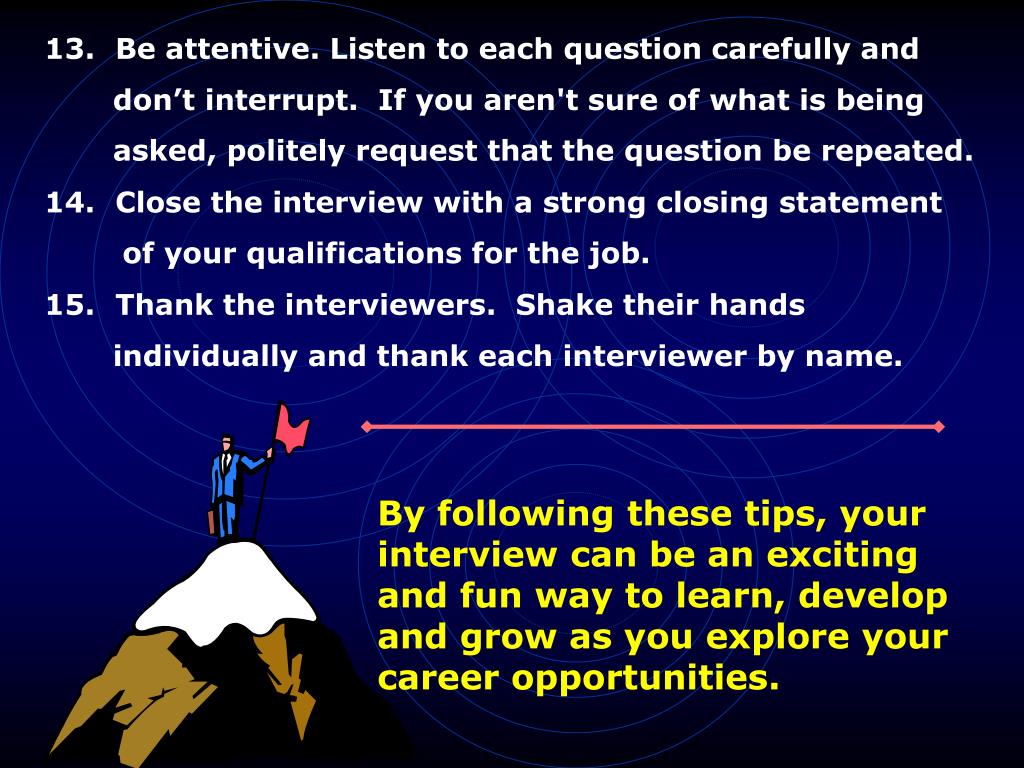 13. Be attentive. Listen to each question carefully and don’t interrupt. If you aren't sure of what is being asked, politely request that the question be repeated.

14. Close the interview with a strong closing statement of your qualifications for the job.

15. Thank the interviewers. Shake their hands individually and thank each interviewer by name.

By following these tips, your interview can be an exciting and fun way to learn, develop and grow as you explore your career opportunities.